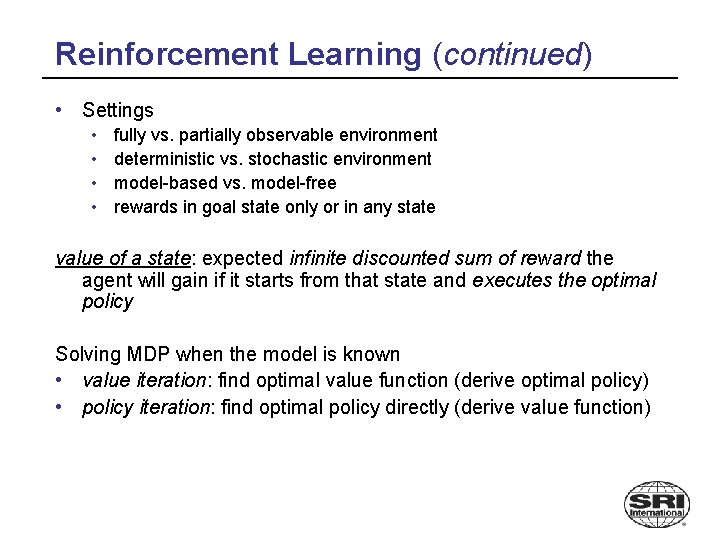 Reinforcement Learning (continued)

• Settings
  • fully vs. partially observable environment
  • deterministic vs. stochastic environment
  • model-based vs. model-free
  • rewards in goal state only or in any state

value of a state: expected infinite discounted sum of reward the agent will gain if it starts from that state and executes the optimal policy

Solving MDP when the model is known
• value iteration: find optimal value function (derive optimal policy)
• policy iteration: find optimal policy directly (derive value function)

SRI International